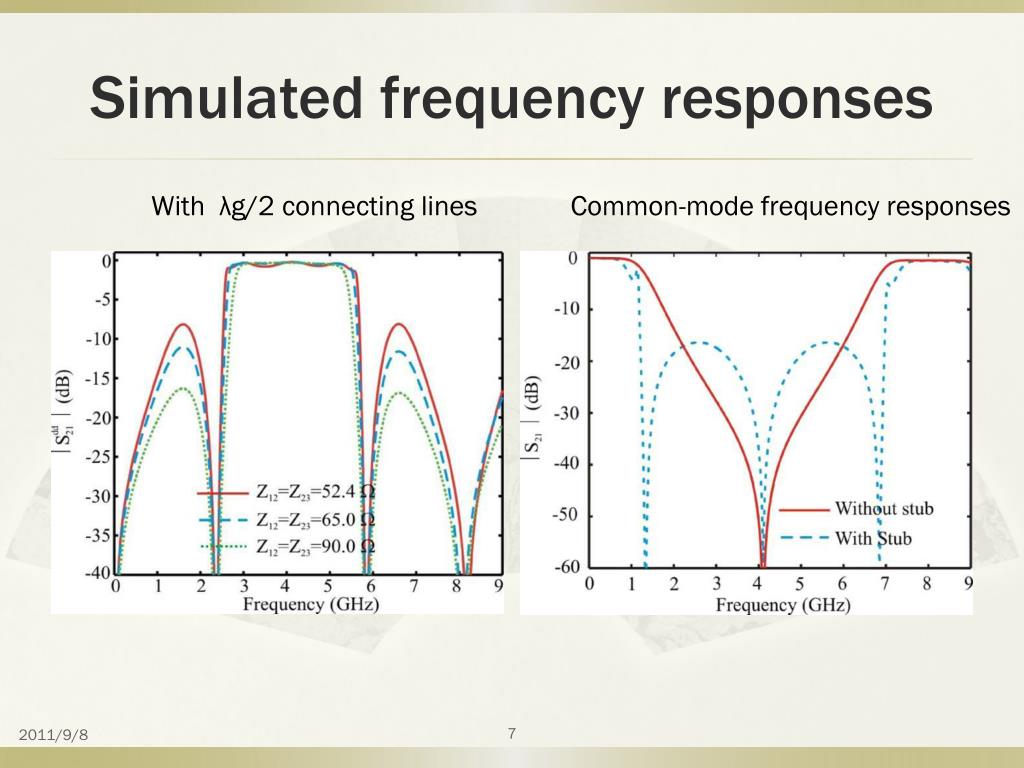 Simulated frequency responses

With λg/2 connecting lines

Common-mode frequency responses

0
-5
-10
-15
-20
-25
-30
-35
-40
$|S_{21}^{dd}|$ (dB)
$Z_{12}=Z_{23}=52.4\ \Omega$
$Z_{12}=Z_{23}=65.0\ \Omega$
$Z_{12}=Z_{23}=90.0\ \Omega$
0 1 2 3 4 5 6 7 8 9
Frequency (GHz)

0
-10
-20
-30
-40
-50
-60
$|S_{21}|$ (dB)
Without stub
With Stub
0 1 2 3 4 5 6 7 8 9
Frequency (GHz)

2011/9/8

7